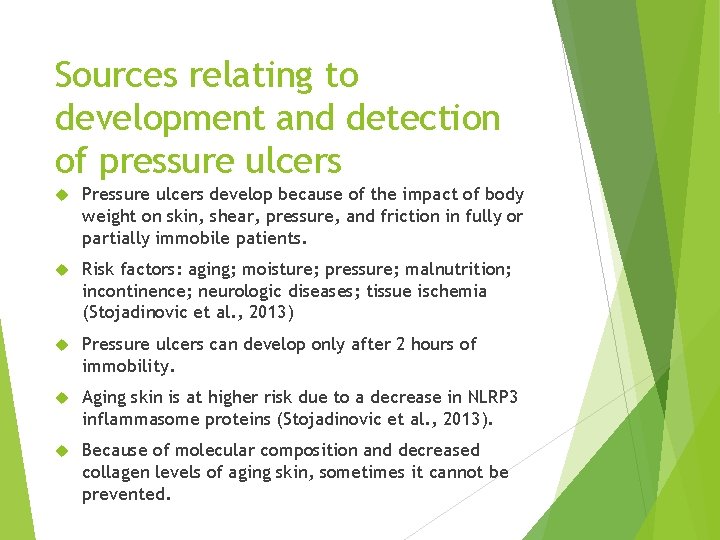 Sources relating to development and detection of pressure ulcers

Pressure ulcers develop because of the impact of body weight on skin, shear, pressure, and friction in fully or partially immobile patients.

Risk factors: aging; moisture; pressure; malnutrition; incontinence; neurologic diseases; tissue ischemia (Stojadinovic et al., 2013)

Pressure ulcers can develop only after 2 hours of immobility.

Aging skin is at higher risk due to a decrease in NLRP3 inflammasome proteins (Stojadinovic et al., 2013).

Because of molecular composition and decreased collagen levels of aging skin, sometimes it cannot be prevented.